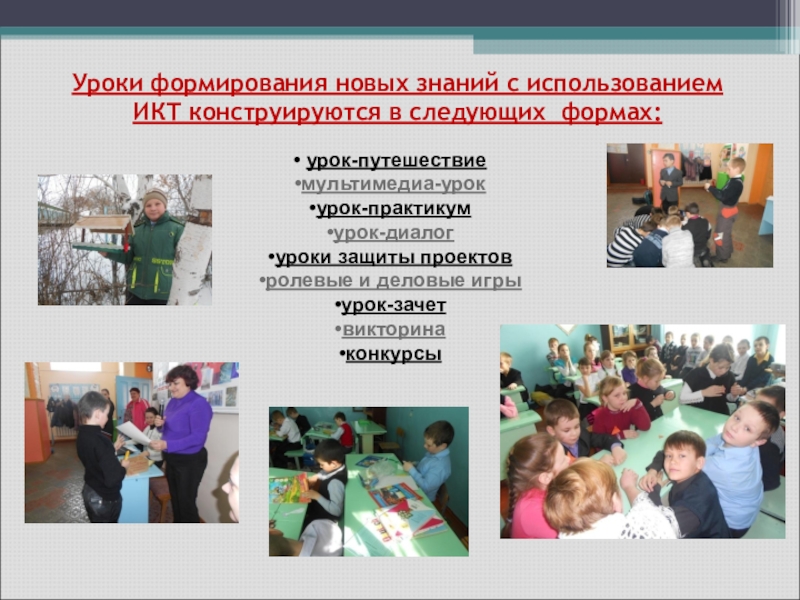 Уроки формирования новых знаний с использованием ИКТ конструируются в следующих формах:

• урок-путешествие
•мультимедиа-урок
•урок-практикум
•урок-диалог
•уроки защиты проектов
•ролевые и деловые игры
•урок-зачет
•викторина
•конкурсы